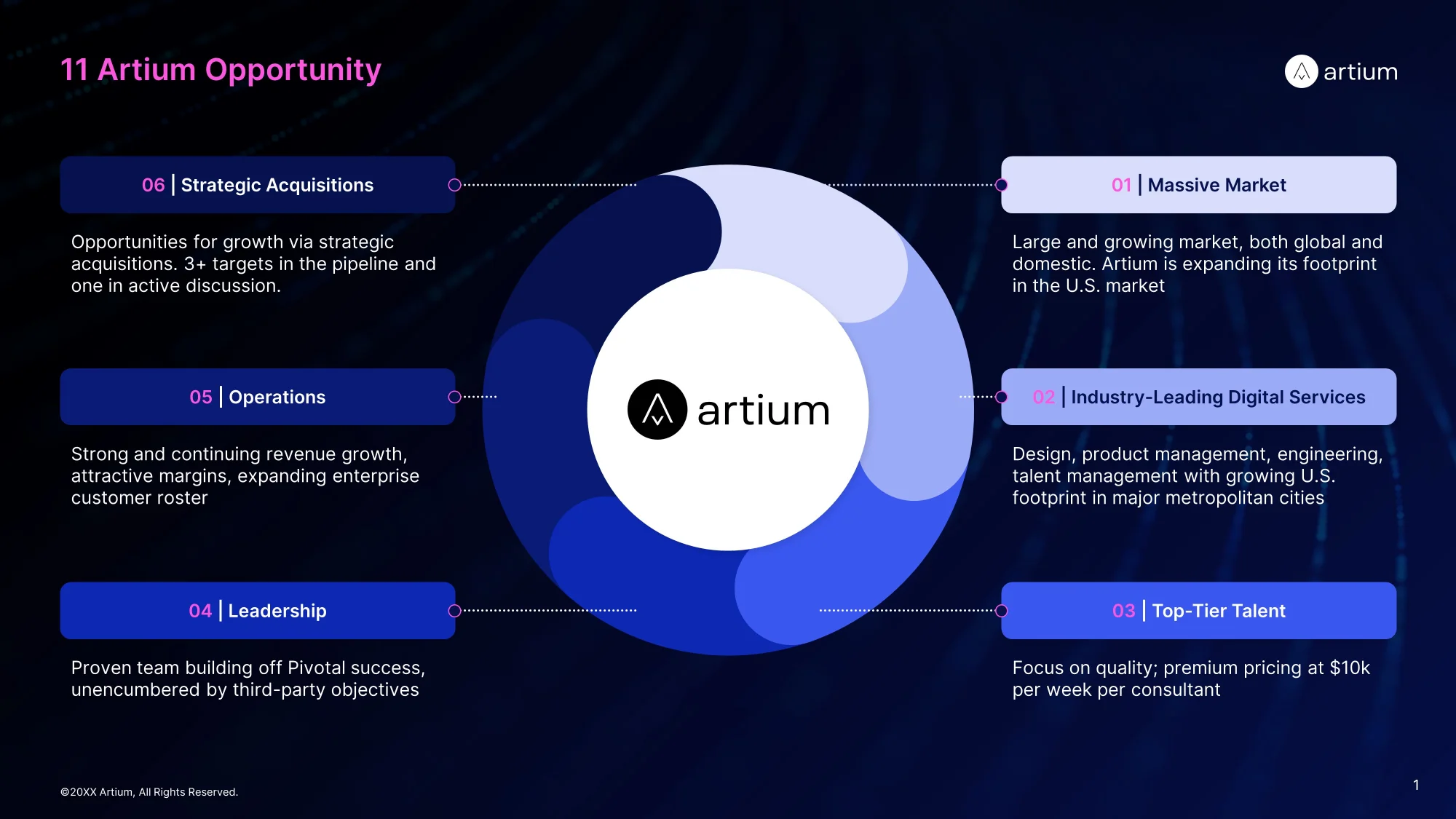 11 Artium Opportunity

artium

06 | Strategic Acquisitions

Opportunities for growth via strategic acquisitions. 3+ targets in the pipeline and one in active discussion.

05 | Operations

Strong and continuing revenue growth, attractive margins, expanding enterprise customer roster

04 | Leadership

Proven team building off Pivotal success, unencumbered by third-party objectives

artium

01 | Massive Market

Large and growing market, both global and domestic. Artium is expanding its footprint in the U.S. market

02 | Industry-Leading Digital Services

Design, product management, engineering, talent management with growing U.S. footprint in major metropolitan cities

03 | Top-Tier Talent

Focus on quality; premium pricing at $10k per week per consultant

©20XX Artium, All Rights Reserved.

1